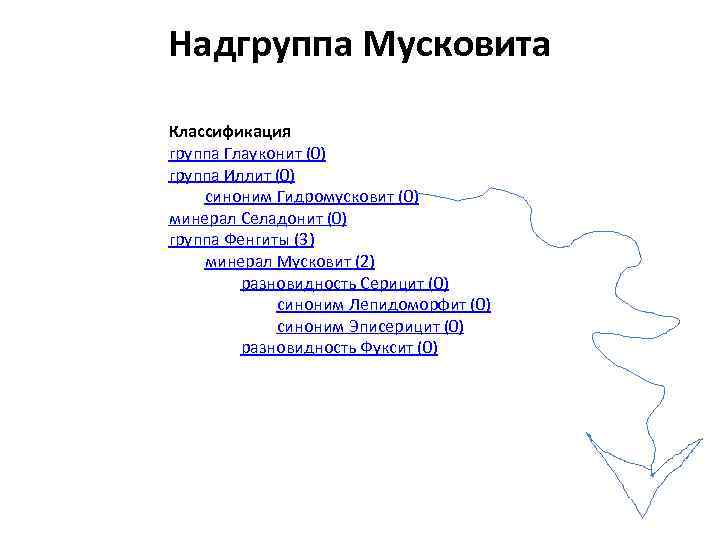 Надгруппа Мусковита

Классификация
группа Глауконит (0)
группа Иллит (0)
синоним Гидромусковит (0)
минерал Селадонит (0)
группа Фенгиты (3)
минерал Мусковит (2)
разновидность Серицит (0)
синоним Лепидоморфит (0)
синоним Эписерицит (0)
разновидность Фуксит (0)